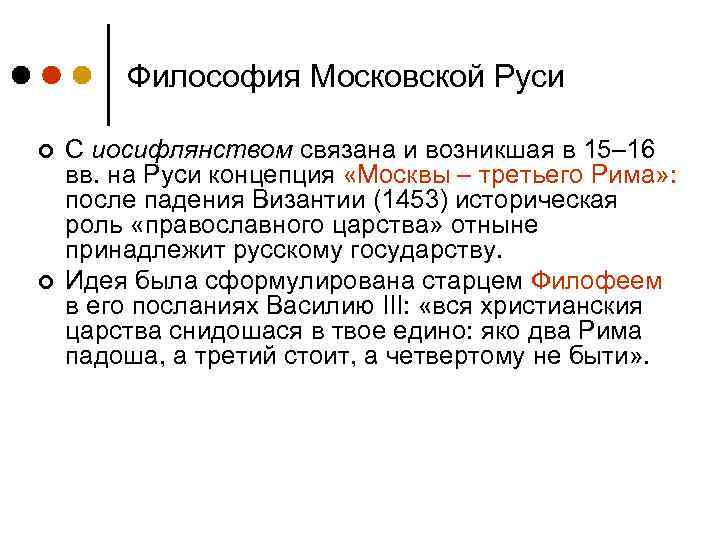 Философия Московской Руси

С иосифлянством связана и возникшая в 15–16 вв. на Руси концепция «Москвы – третьего Рима»: после падения Византии (1453) историческая роль «православного царства» отныне принадлежит русскому государству.

Идея была сформулирована старцем Филофеем в его посланиях Василию III: «вся христианския царства снидошася в твое едино: яко два Рима падоша, а третий стоит, а четвертому не быти».